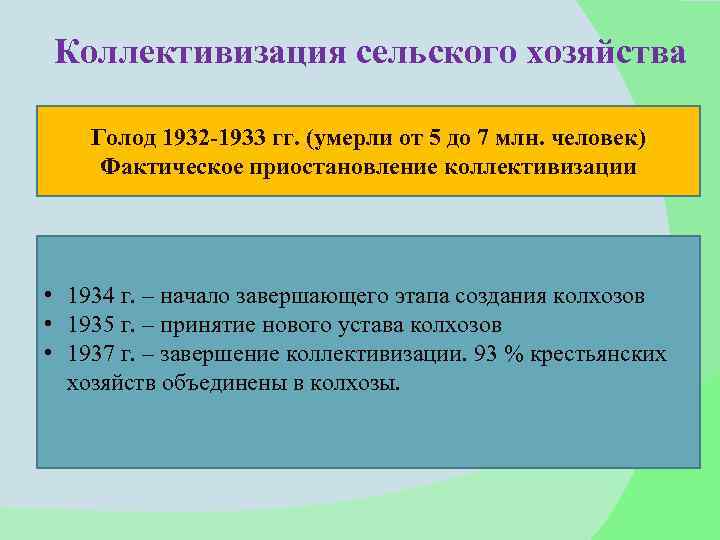 Коллективизация сельского хозяйства

Голод 1932-1933 гг. (умерли от 5 до 7 млн. человек)
Фактическое приостановление коллективизации

• 1934 г. – начало завершающего этапа создания колхозов
• 1935 г. – принятие нового устава колхозов
• 1937 г. – завершение коллективизации. 93 % крестьянских хозяйств объединены в колхозы.